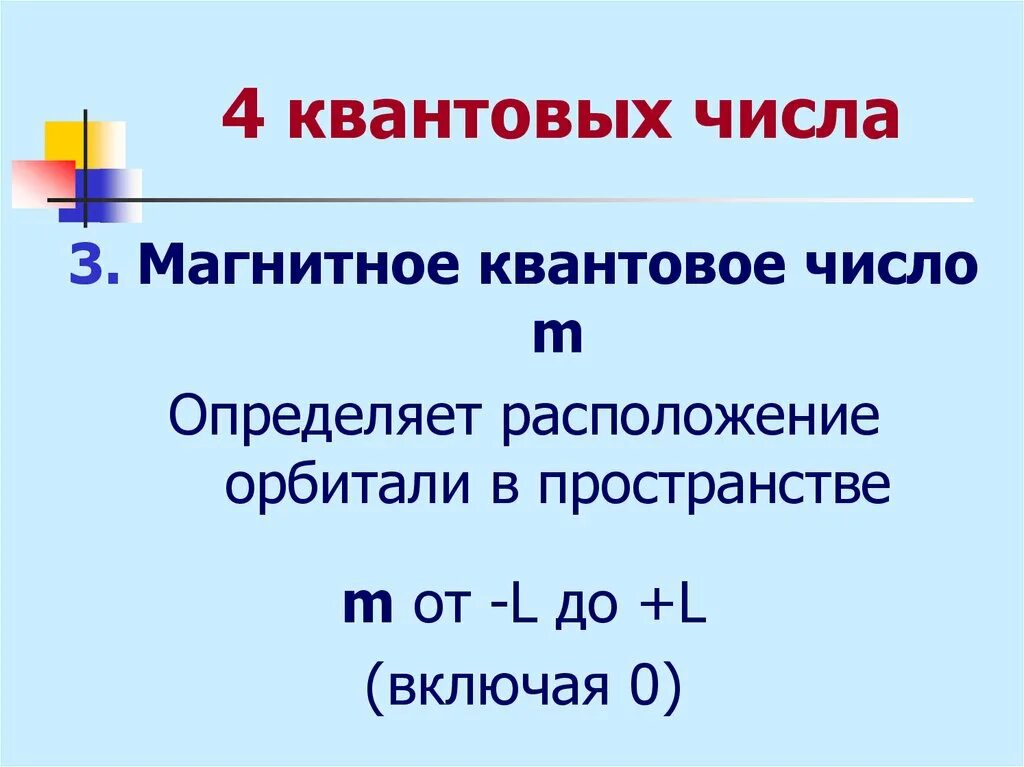 4 квантовых числа

3. Магнитное квантовое число m

Определяет расположение орбитали в пространстве

m от -L до +L
(включая 0)